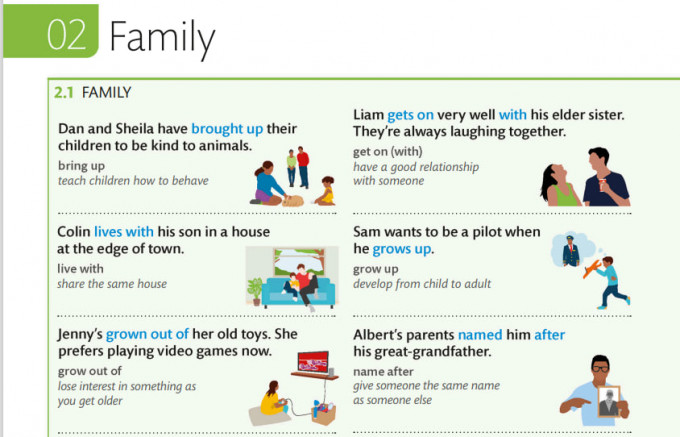 02 Family

2.1 FAMILY

Dan and Sheila have brought up their children to be kind to animals.
bring up
teach children how to behave

Colin lives with his son in a house at the edge of town.
live with
share the same house

Jenny's grown out of her old toys. She prefers playing video games now.
grow out of
lose interest in something as you get older

Liam gets on very well with his elder sister. They're always laughing together.
get on (with)
have a good relationship with someone

Sam wants to be a pilot when he grows up.
grow up
develop from child to adult

Albert's parents named him after his great-grandfather.
name after
give someone the same name as someone else